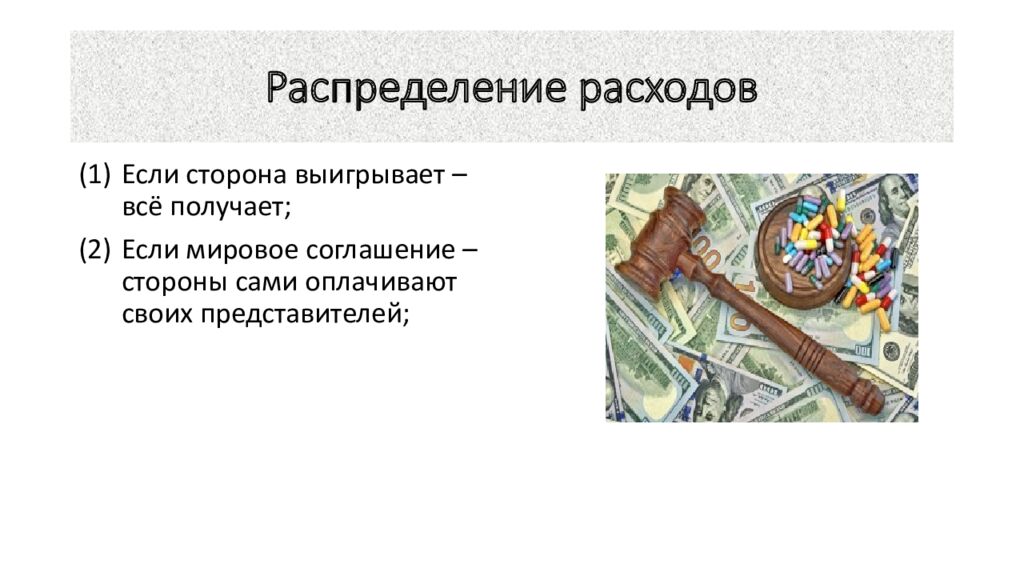 Распределение расходов

(1) Если сторона выигрывает – всё получает;

(2) Если мировое соглашение – стороны сами оплачивают своих представителей;